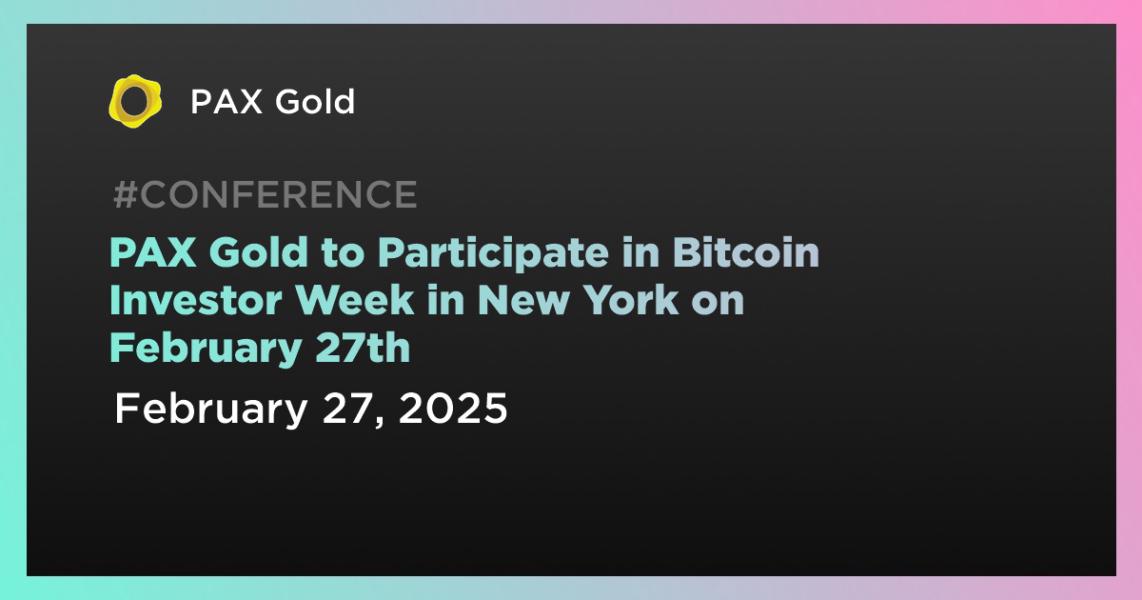 PAX Gold

#CONFERENCE

PAX Gold to Participate in Bitcoin Investor Week in New York on February 27th

February 27, 2025